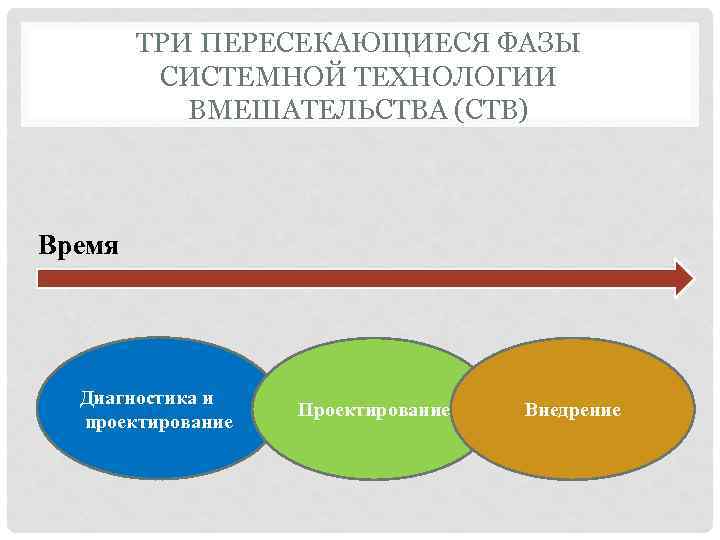 ТРИ ПЕРЕСЕКАЮЩИЕСЯ ФАЗЫ СИСТЕМНОЙ ТЕХНОЛОГИИ ВМЕШАТЕЛЬСТВА (СТВ)

Время

Диагностика и проектирование

Проектирование

Внедрение